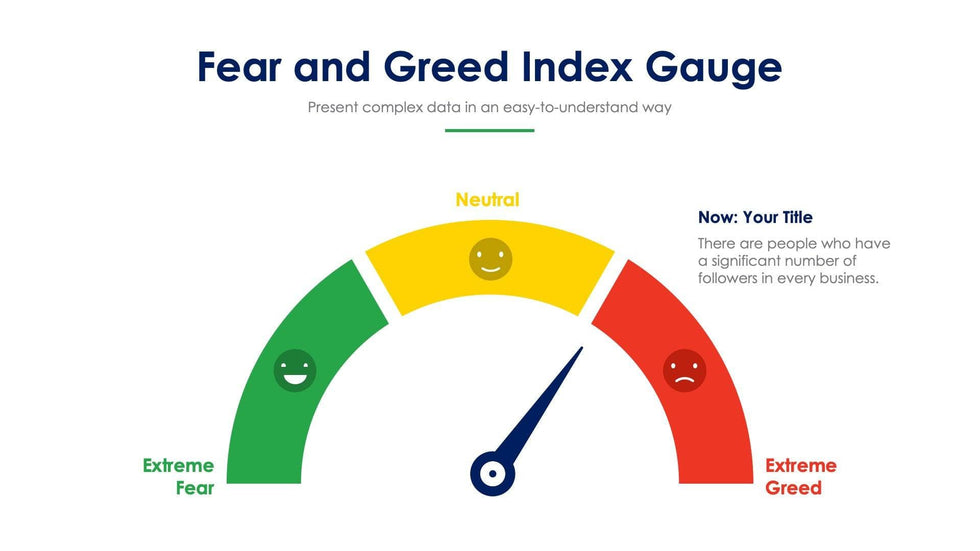 Fear and Greed Index Gauge

Present complex data in an easy-to-understand way

Neutral

Now: Your Title

There are people who have a significant number of followers in every business.

Extreme Fear

Extreme Greed